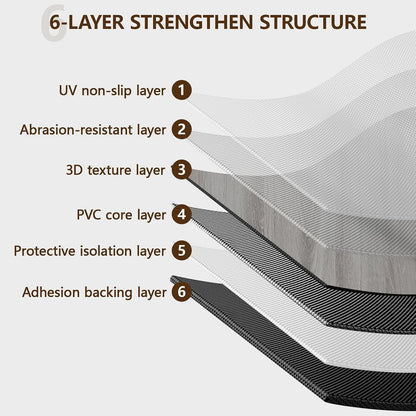 6-LAYER STRENGTHEN STRUCTURE

UV non-slip layer 1

Abrasion-resistant layer 2

3D texture layer 3

PVC core layer 4

Protective isolation layer 5

Adhesion backing layer 6